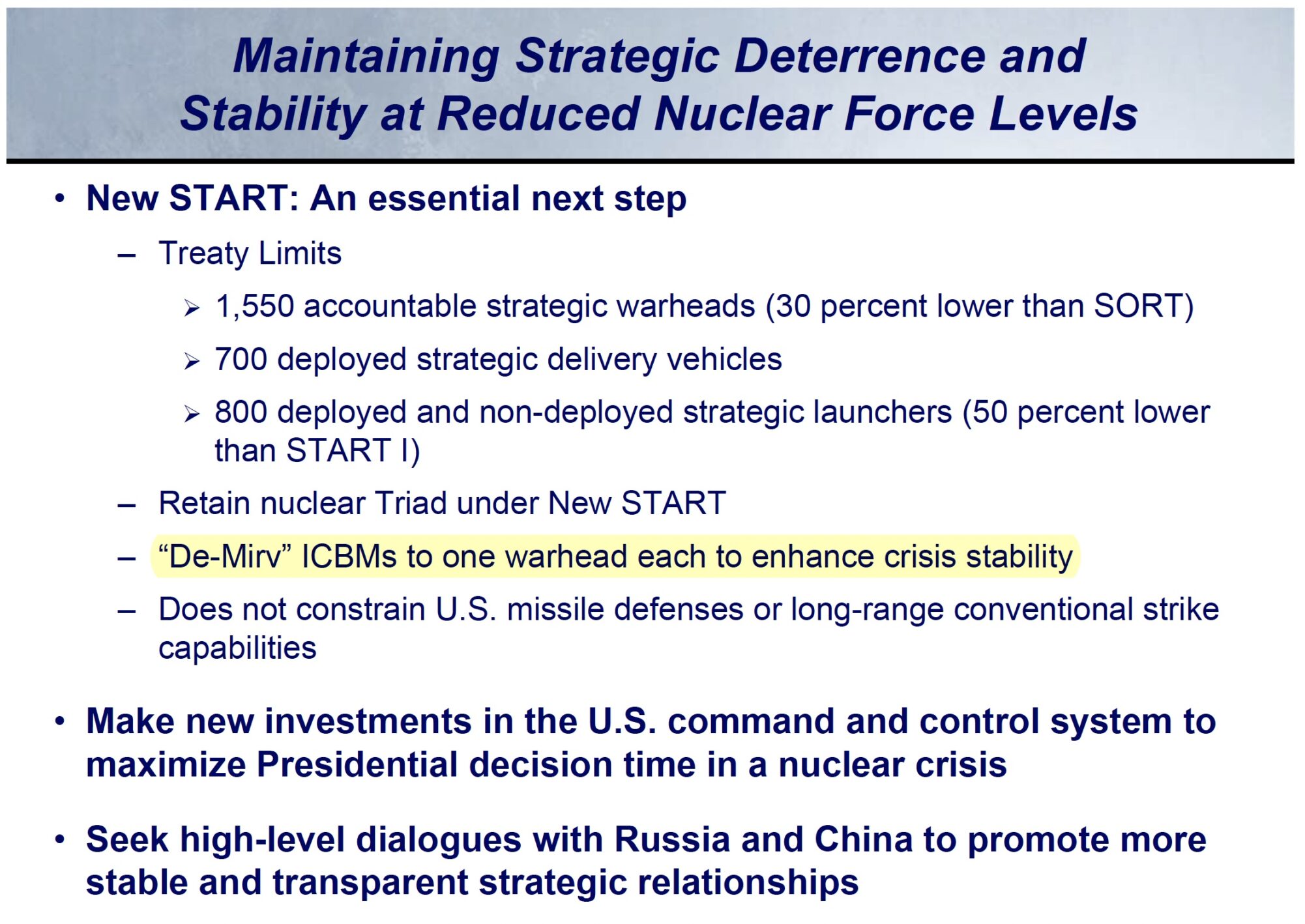 Maintaining Strategic Deterrence and Stability at Reduced Nuclear Force Levels

• New START: An essential next step

– Treaty Limits

➢ 1,550 accountable strategic warheads (30 percent lower than SORT)

➢ 700 deployed strategic delivery vehicles

➢ 800 deployed and non-deployed strategic launchers (50 percent lower than START I)

– Retain nuclear Triad under New START

– “De-Mirv” ICBMs to one warhead each to enhance crisis stability

– Does not constrain U.S. missile defenses or long-range conventional strike capabilities

• Make new investments in the U.S. command and control system to maximize Presidential decision time in a nuclear crisis

• Seek high-level dialogues with Russia and China to promote more stable and transparent strategic relationships